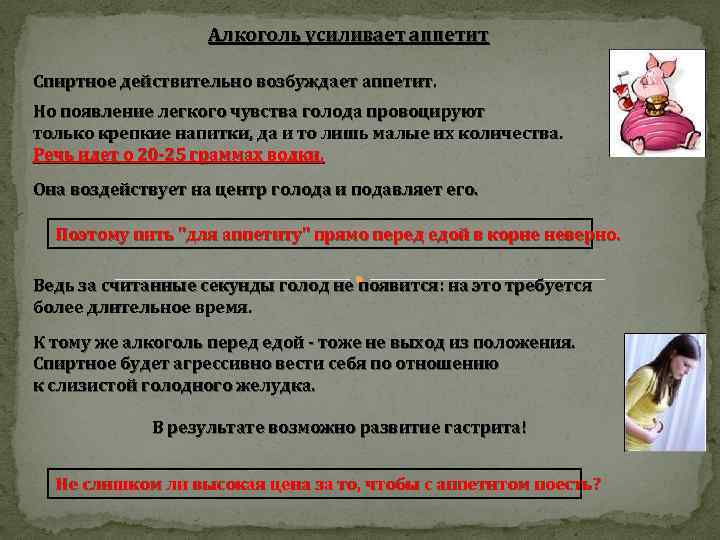 Алкоголь усиливает аппетит

Спиртное действительно возбуждает аппетит.

Но появление легкого чувства голода провоцируют только крепкие напитки, да и то лишь малые их количества. Речь идет о 20-25 граммах водки.

Она воздействует на центр голода и подавляет его.

Поэтому пить "для аппетиту" прямо перед едой в корне неверно.

Ведь за считанные секунды голод не появится: на это требуется более длительное время.

К тому же алкоголь перед едой - тоже не выход из положения. Спиртное будет агрессивно вести себя по отношению к слизистой голодного желудка.

В результате возможно развитие гастрита!

Не слишком ли высокая цена за то, чтобы с аппетитом поесть?